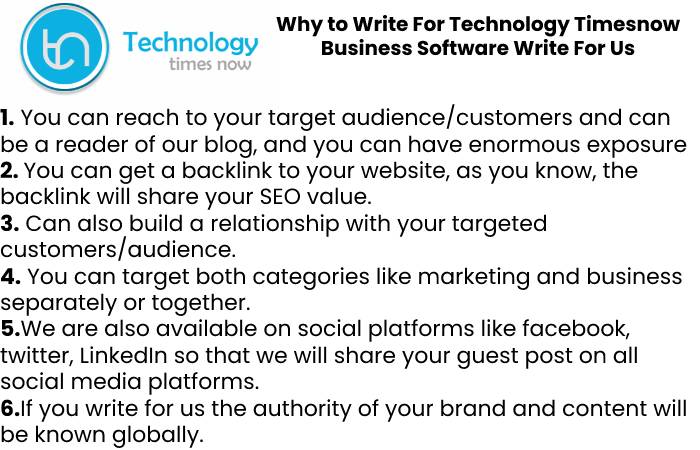 tn Technology times now

Why to Write For Technology Timesnow Business Software Write For Us

1. You can reach to your target audience/customers and can be a reader of our blog, and you can have enormous exposure
2. You can get a backlink to your website, as you know, the backlink will share your SEO value.
3. Can also build a relationship with your targeted customers/audience.
4. You can target both categories like marketing and business separately or together.
5.We are also available on social platforms like facebook, twitter, LinkedIn so that we will share your guest post on all social media platforms.
6.If you write for us the authority of your brand and content will be known globally.